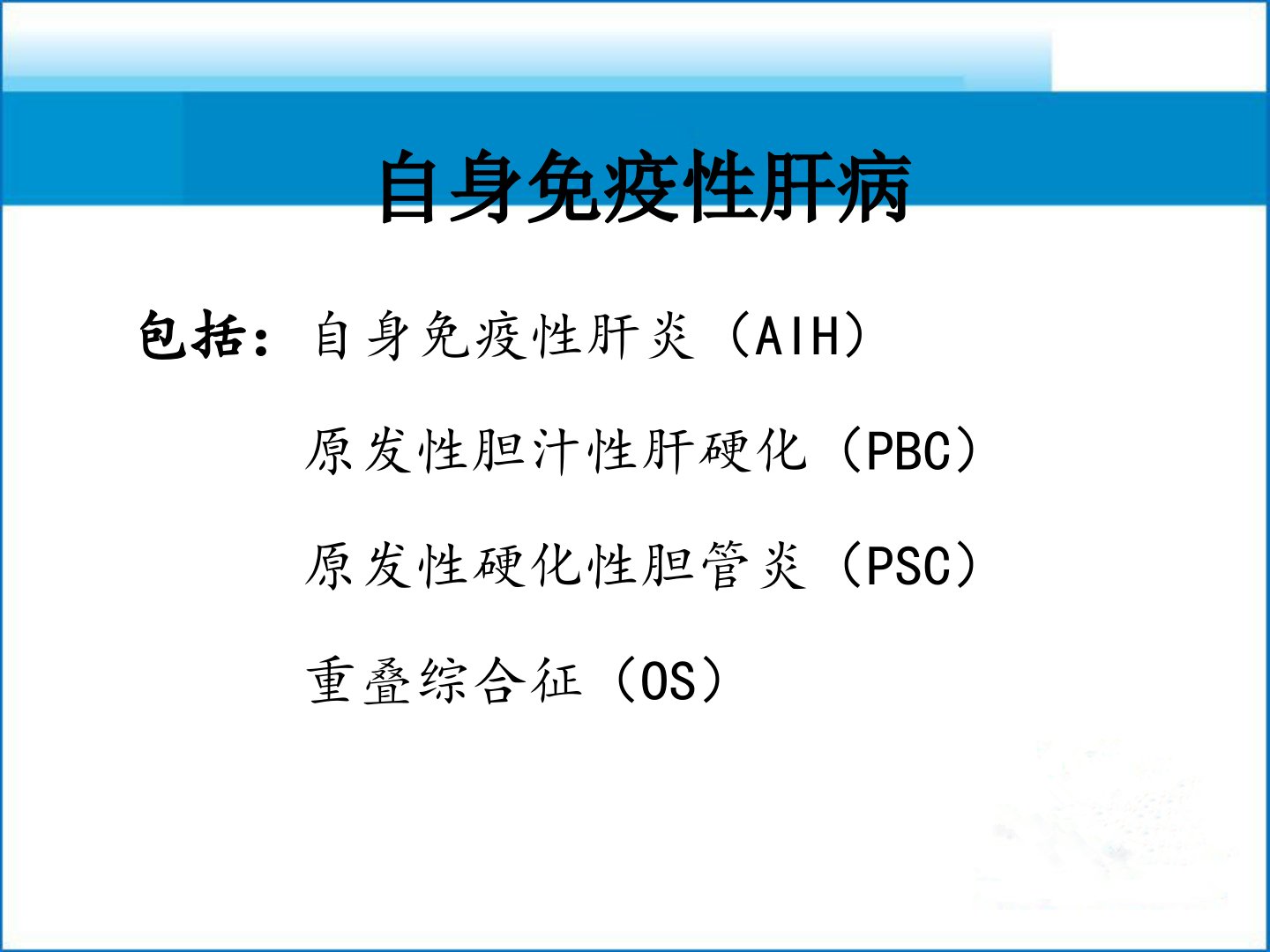 自身免疫性肝病

包括：自身免疫性肝炎（AIH）

原发性胆汁性肝硬化（PBC）

原发性硬化性胆管炎（PSC）

重叠综合征（OS）